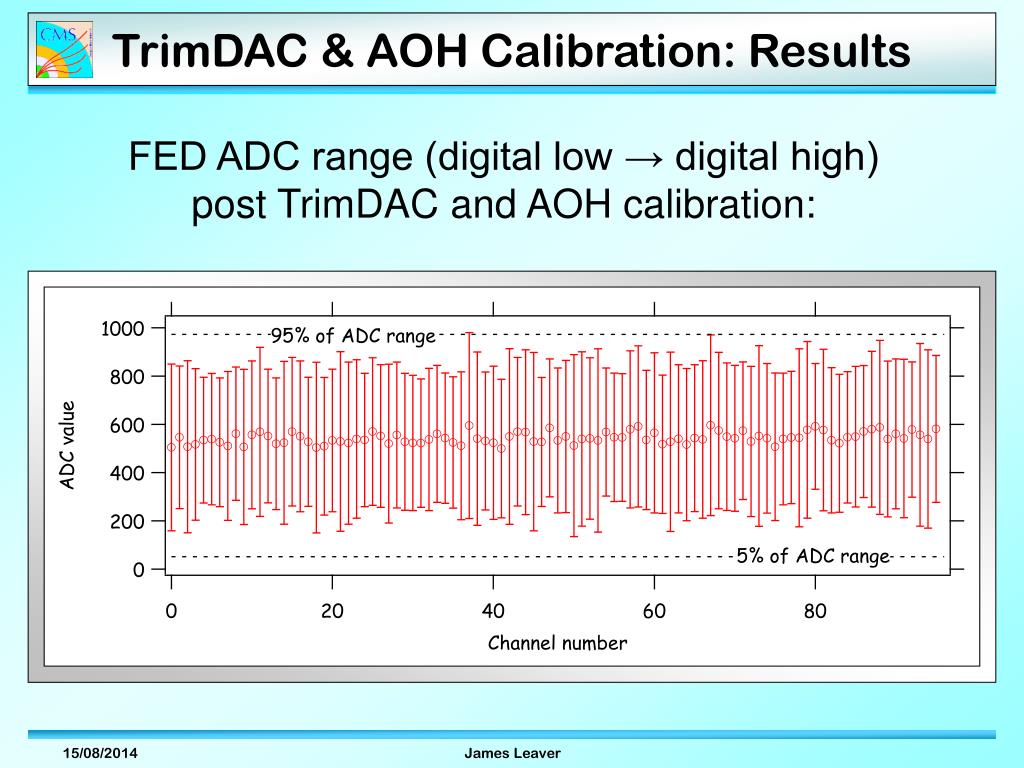 CMS

TrimDAC & AOH Calibration: Results

FED ADC range (digital low → digital high) post TrimDAC and AOH calibration:

1000
800
600
400
200
0

ADC value

95% of ADC range

5% of ADC range

0
20
40
60
80

Channel number

15/08/2014

James Leaver